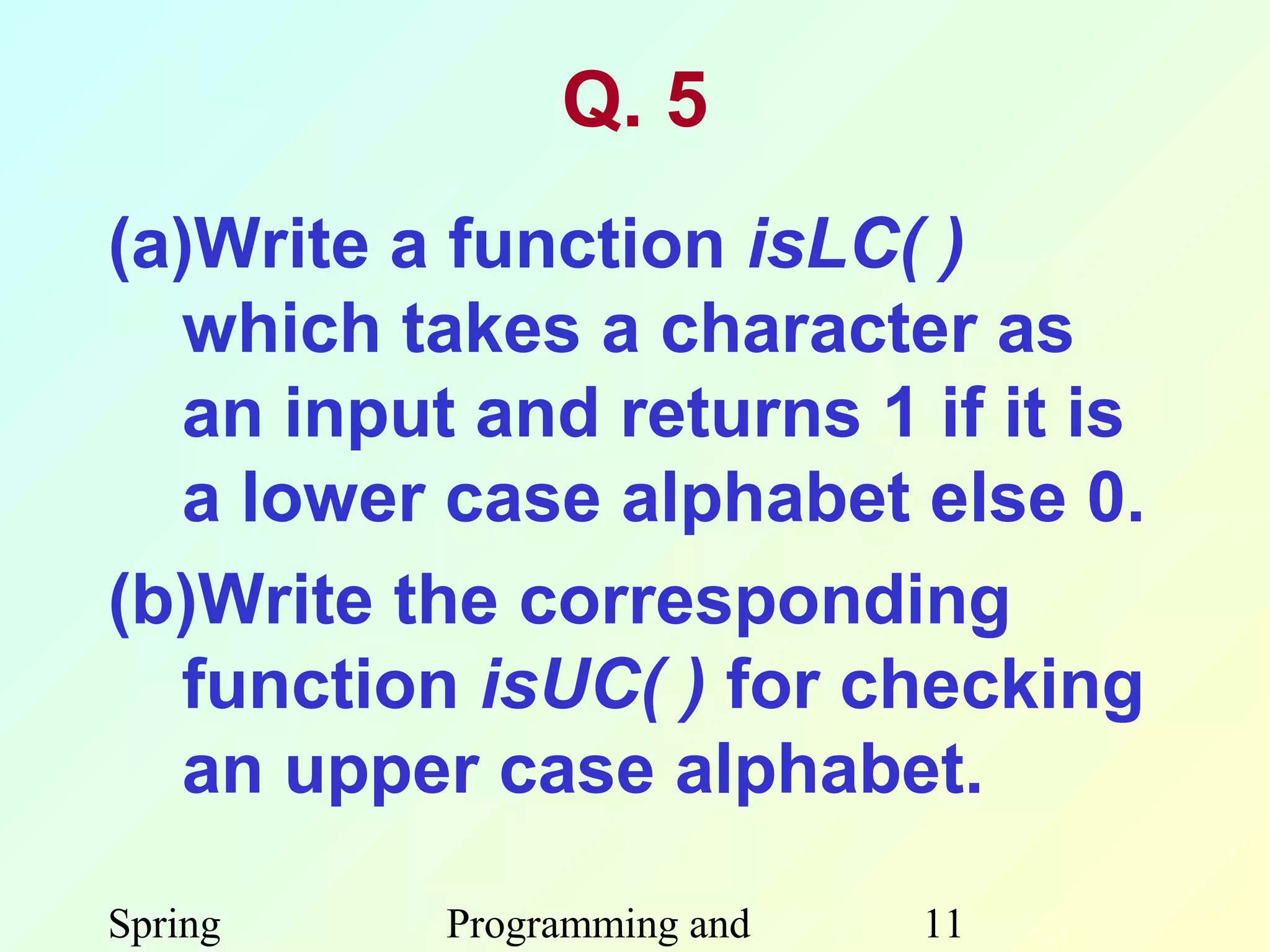 Q. 5

(a)Write a function isLC( ) which takes a character as an input and returns 1 if it is a lower case alphabet else 0.

(b)Write the corresponding function isUC( ) for checking an upper case alphabet.

Spring

Programming and

11